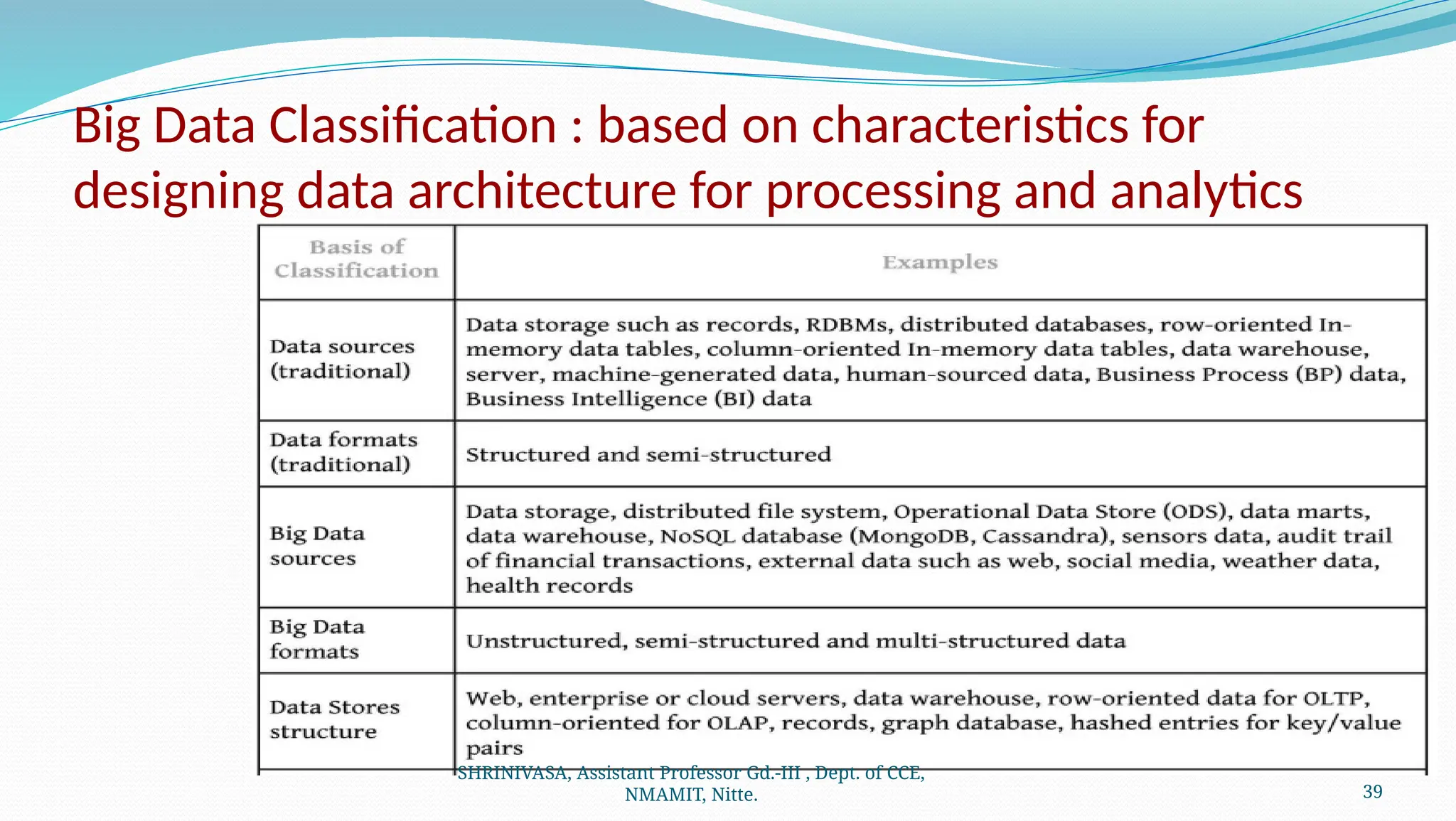 Big Data Classification : based on characteristics for designing data architecture for processing and analytics

| Basis of Classification | Examples |
|---|---|
| Data sources (traditional) | Data storage such as records, RDBMs, distributed databases, row-oriented In-memory data tables, column-oriented In-memory data tables, data warehouse, server, machine-generated data, human-sourced data, Business Process (BP) data, Business Intelligence (BI) data |
| Data formats (traditional) | Structured and semi-structured |
| Big Data sources | Data storage, distributed file system, Operational Data Store (ODS), data marts, data warehouse, NoSQL database (MongoDB, Cassandra), sensors data, audit trail of financial transactions, external data such as web, social media, weather data, health records |
| Big Data formats | Unstructured, semi-structured and multi-structured data |
| Data Stores structure | Web, enterprise or cloud servers, data warehouse, row-oriented data for OLTP, column-oriented for OLAP, records, graph database, hashed entries for key/value pairs |

SHRINIVASA, Assistant Professor Gd.-III , Dept. of CCE, NMAMIT, Nitte.

39